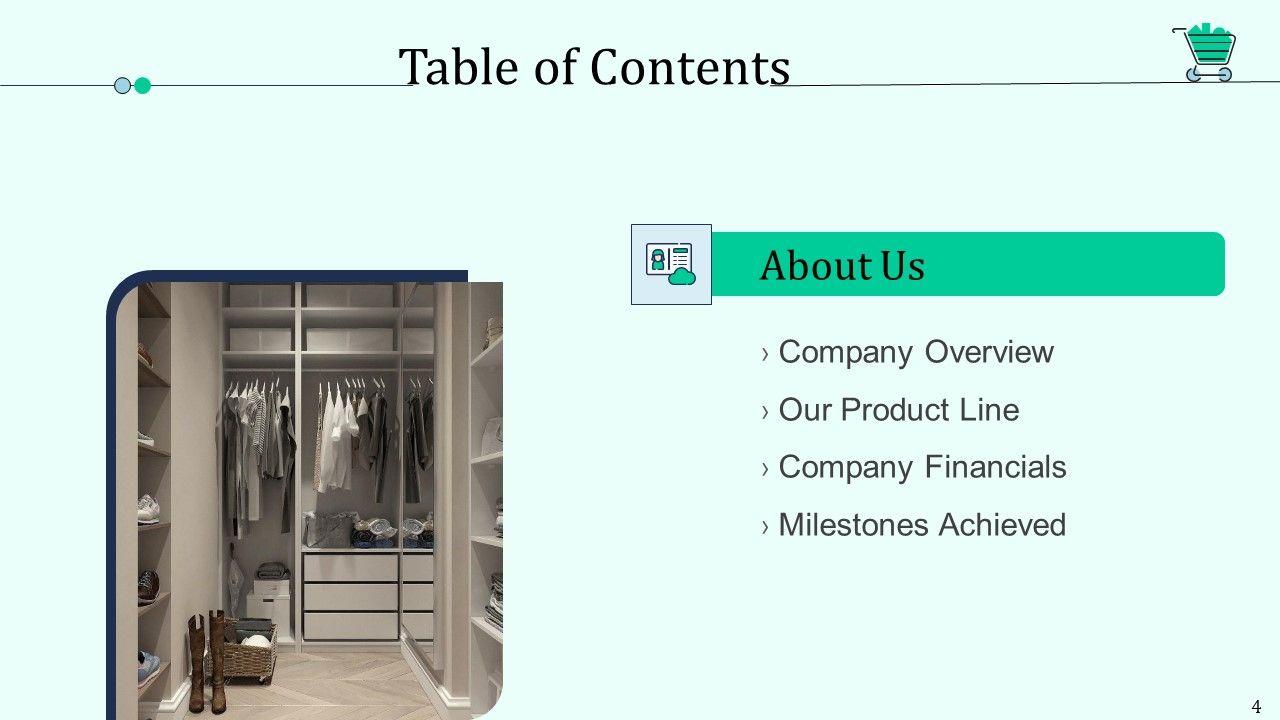 Table of Contents

About Us

› Company Overview
› Our Product Line
› Company Financials
› Milestones Achieved

4